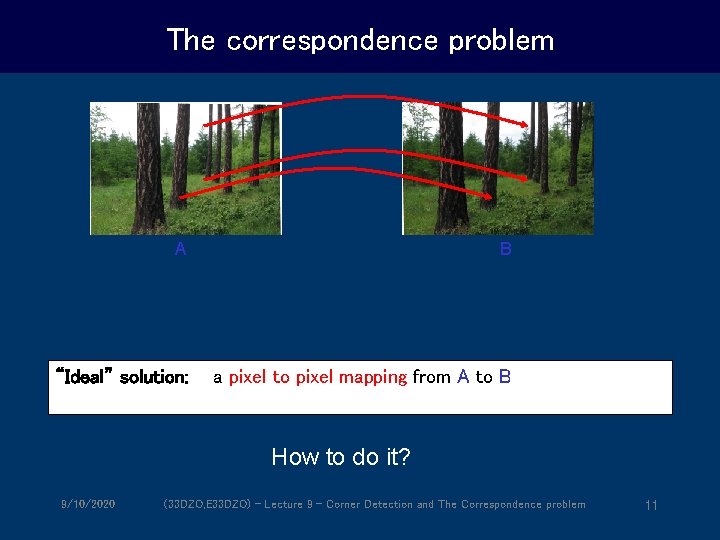 The correspondence problem

A

B

"Ideal" solution: a pixel to pixel mapping from A to B

How to do it?

9/10/2020 (33DZO,E33DZO) – Lecture 9 – Corner Detection and The Correspondence problem 11